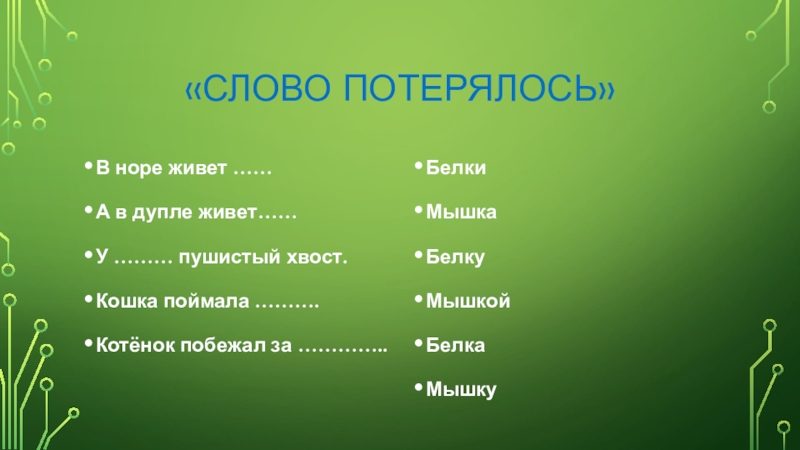 «СЛОВО ПОТЕРЯЛОСЬ»

• В норе живет ……

• А в дупле живет……

• У ……… пушистый хвост.

• Кошка поймала ……….

• Котёнок побежал за …………..

• Белки

• Мышка

• Белку

• Мышкой

• Белка

• Мышку